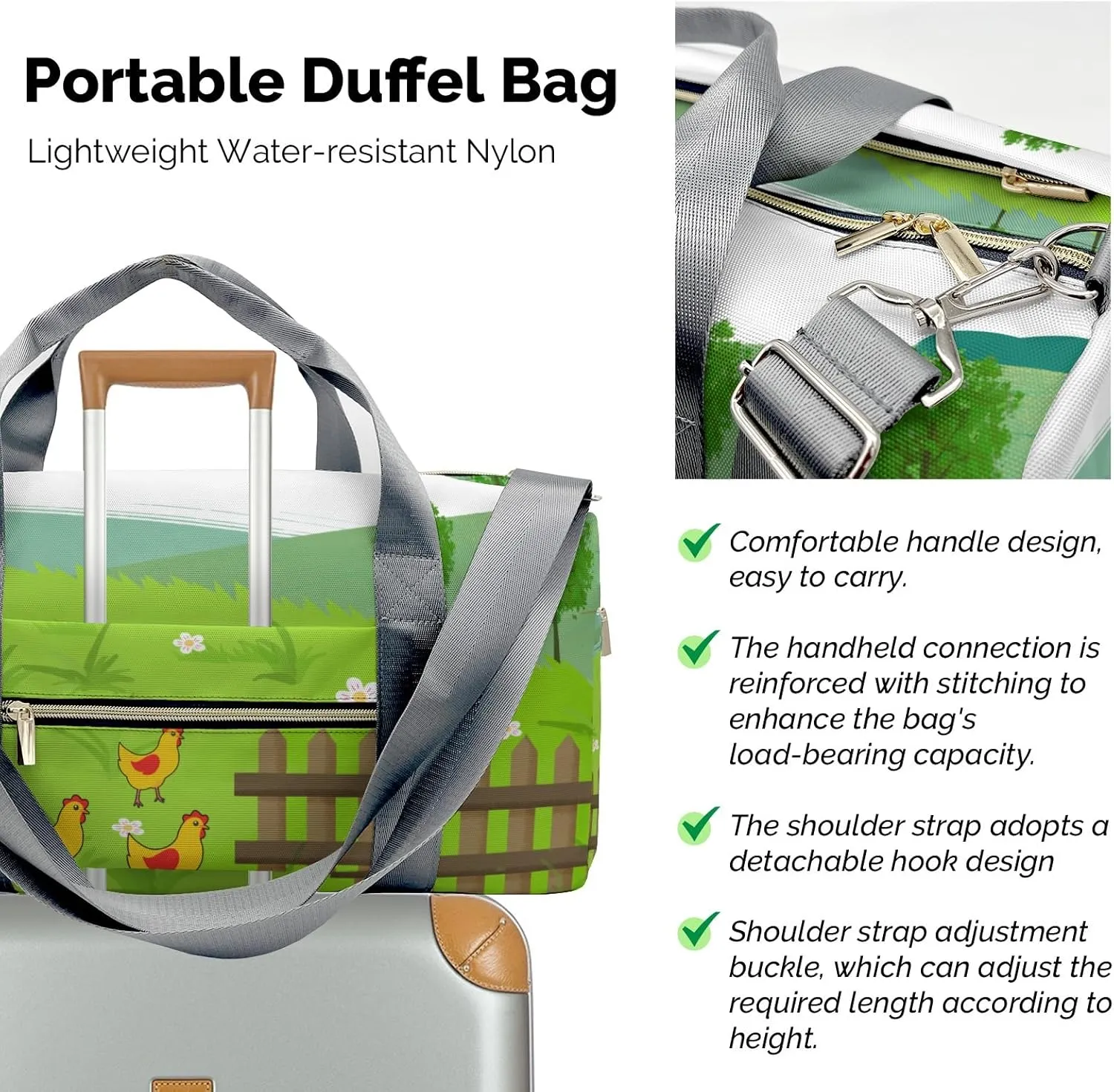 Portable Duffel Bag

Lightweight Water-resistant Nylon

Comfortable handle design, easy to carry.

The handheld connection is reinforced with stitching to enhance the bag's load-bearing capacity.

The shoulder strap adopts a detachable hook design

Shoulder strap adjustment buckle, which can adjust the required length according to height.